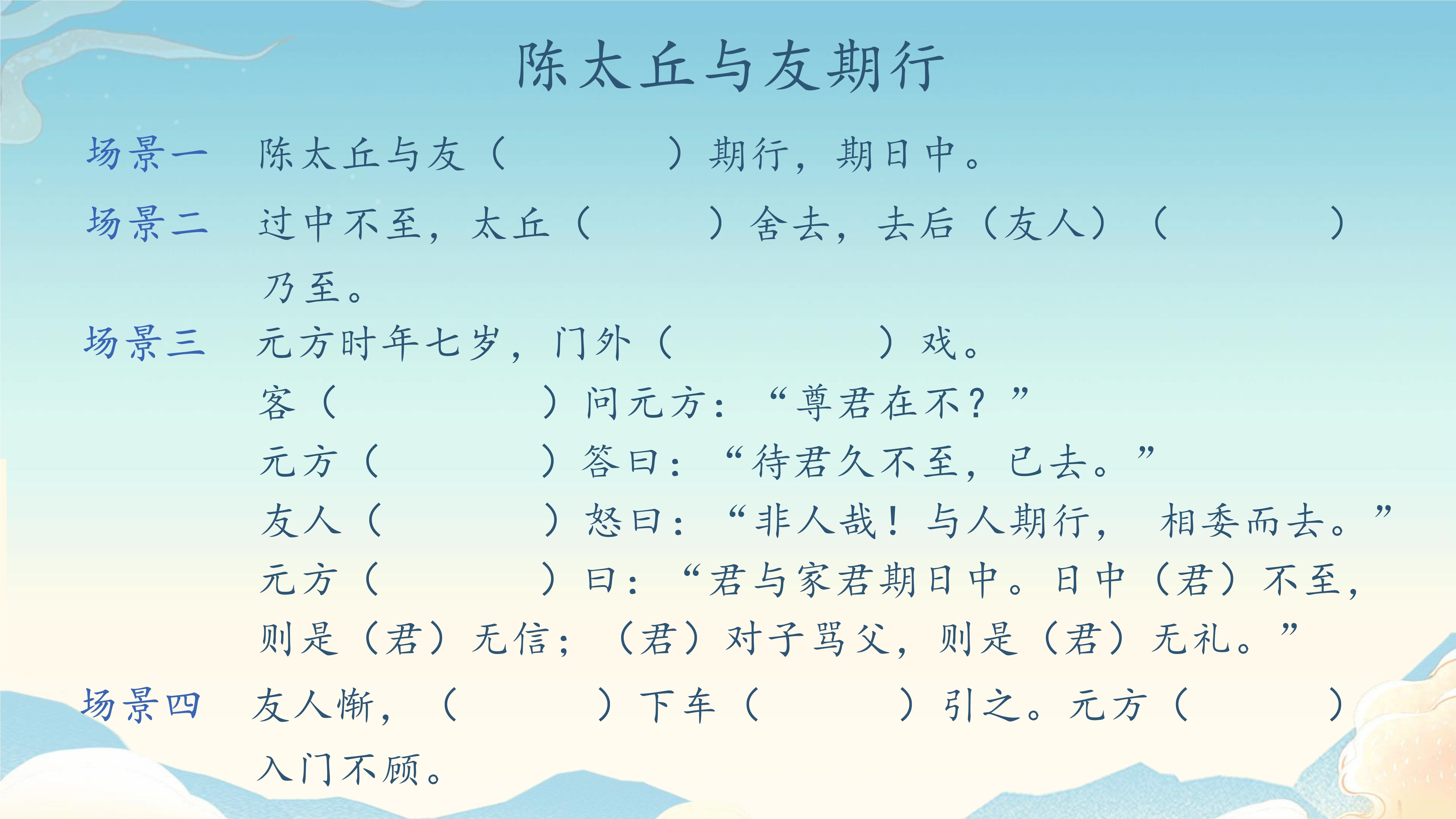 陈太丘与友期行

场景一　陈太丘与友（　　　）期行，期日中。

场景二　过中不至，太丘（　　　）舍去，去后（友人）（　　　）乃至。

场景三　元方时年七岁，门外（　　　）戏。
客（　　　）问元方：“尊君在不？”
元方（　　　）答曰：“待君久不至，已去。”
友人（　　　）怒曰：“非人哉！与人期行，　相委而去。”
元方（　　　）曰：“君与家君期日中。日中（君）不至，则是（君）无信；（君）对子骂父，则是（君）无礼。”

场景四　友人惭，（　　　）下车（　　　）引之。元方（　　　）入门不顾。